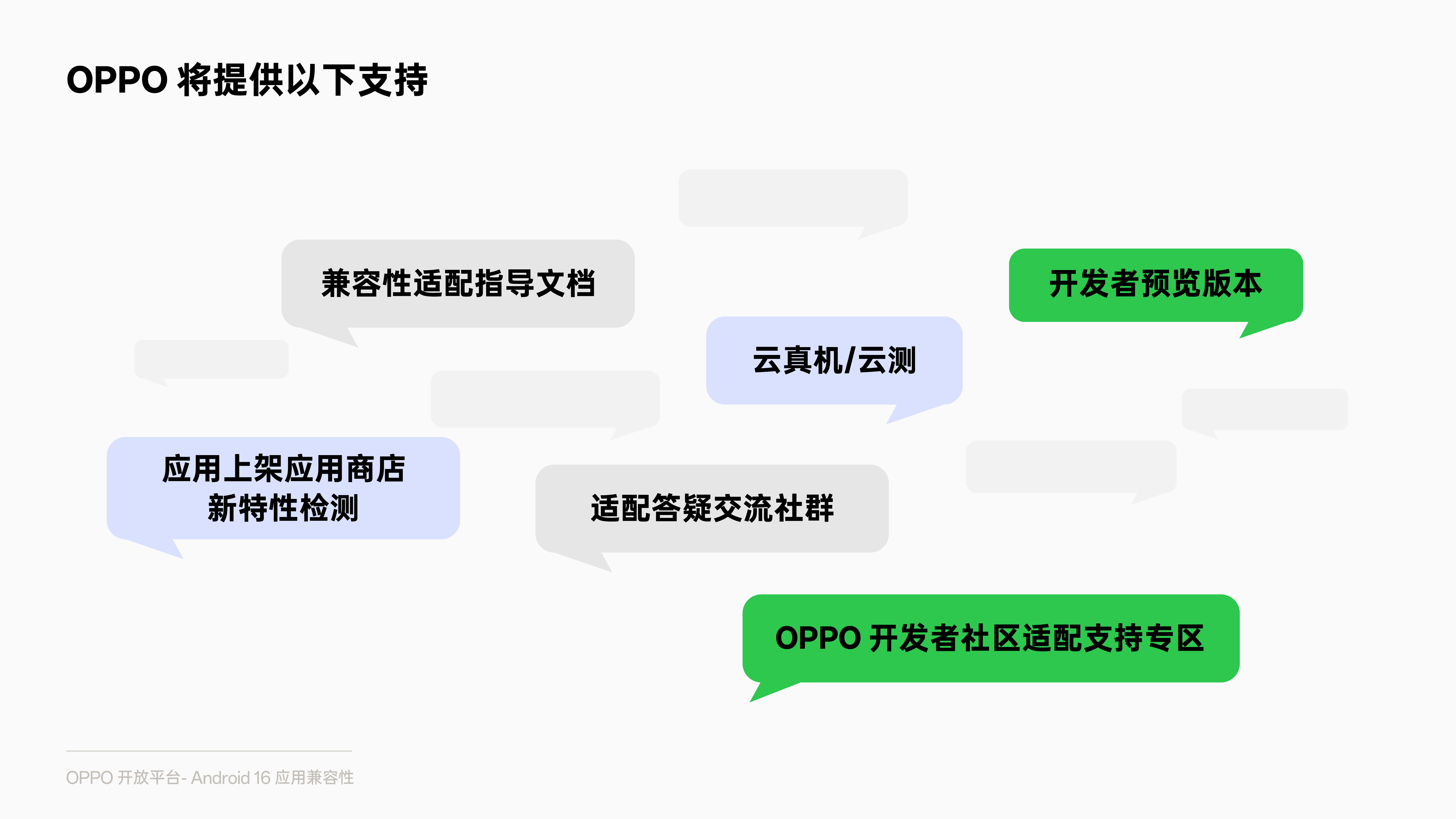 OPPO 将提供以下支持

兼容性适配指导文档

开发者预览版本

云真机/云测

应用上架应用商店
新特性检测

适配答疑交流社群

OPPO 开发者社区适配支持专区

OPPO 开放平台- Android 16 应用兼容性